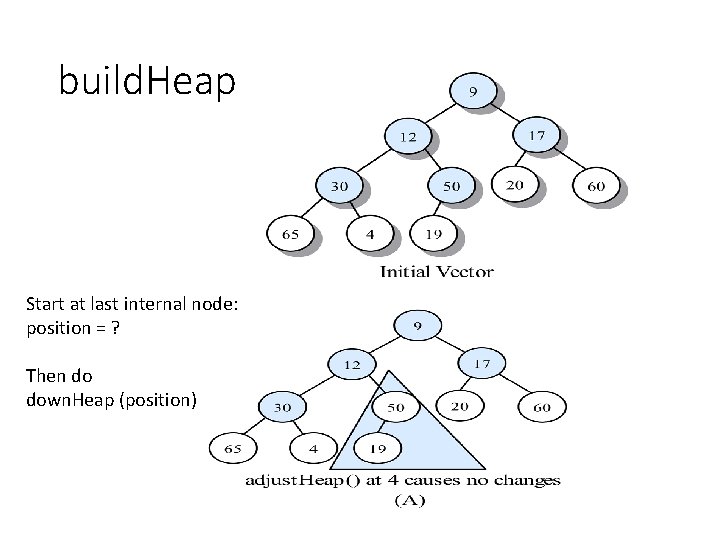 buildHeap

9
12
17
30
50
20
60
65
4
19
Initial Vector

Start at last internal node:
position = ?

Then do
downHeap (position)

9
12
17
30
50
20
60
65
4
19
adjustHeap() at 4 causes no changes
(A)